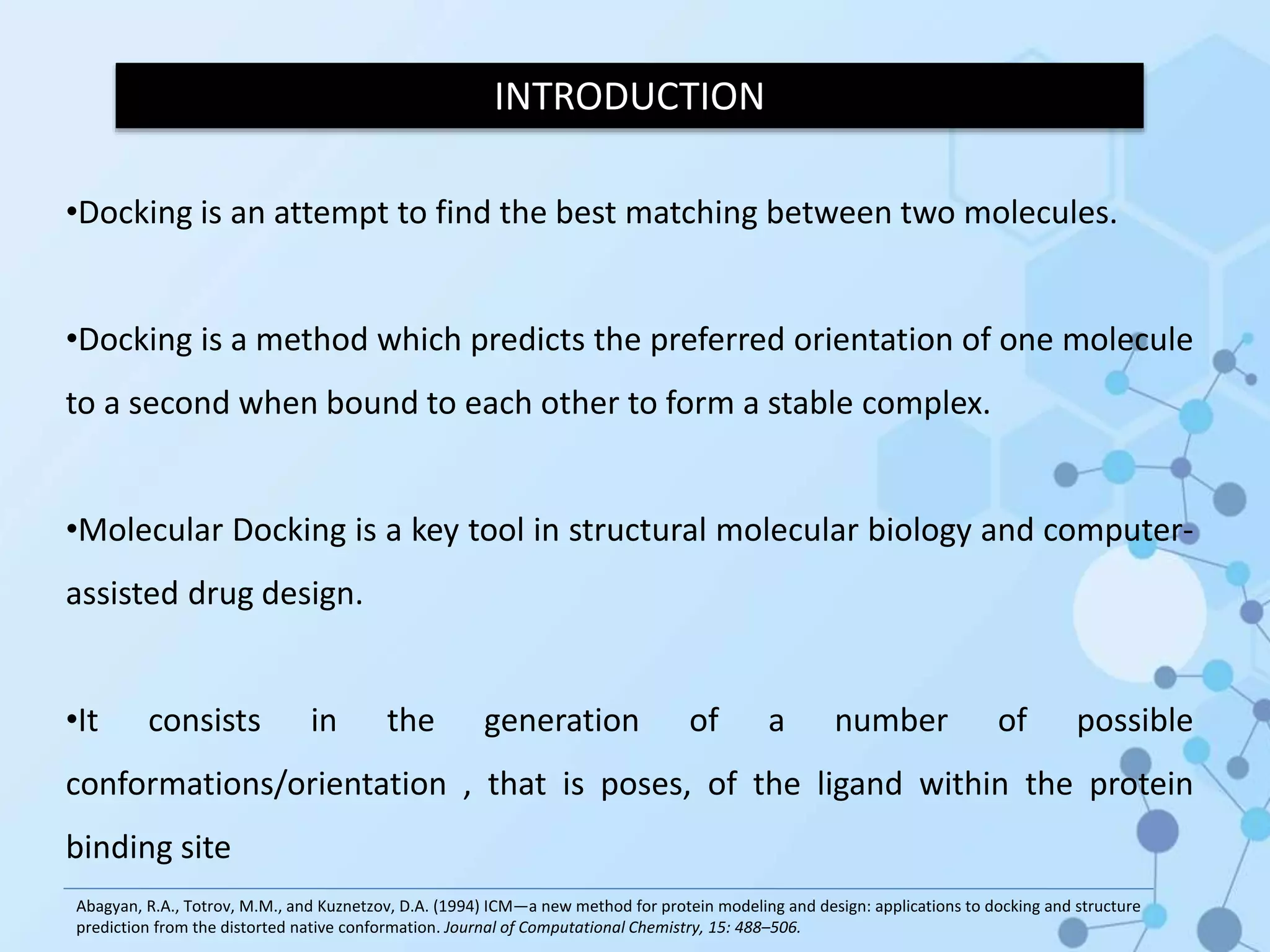 INTRODUCTION

•Docking is an attempt to find the best matching between two molecules.

•Docking is a method which predicts the preferred orientation of one molecule to a second when bound to each other to form a stable complex.

•Molecular Docking is a key tool in structural molecular biology and computer-assisted drug design.

•It consists in the generation of a number of possible conformations/orientation , that is poses, of the ligand within the protein binding site

Abagyan, R.A., Totrov, M.M., and Kuznetzov, D.A. (1994) ICM—a new method for protein modeling and design: applications to docking and structure prediction from the distorted native conformation. Journal of Computational Chemistry, 15: 488–506.